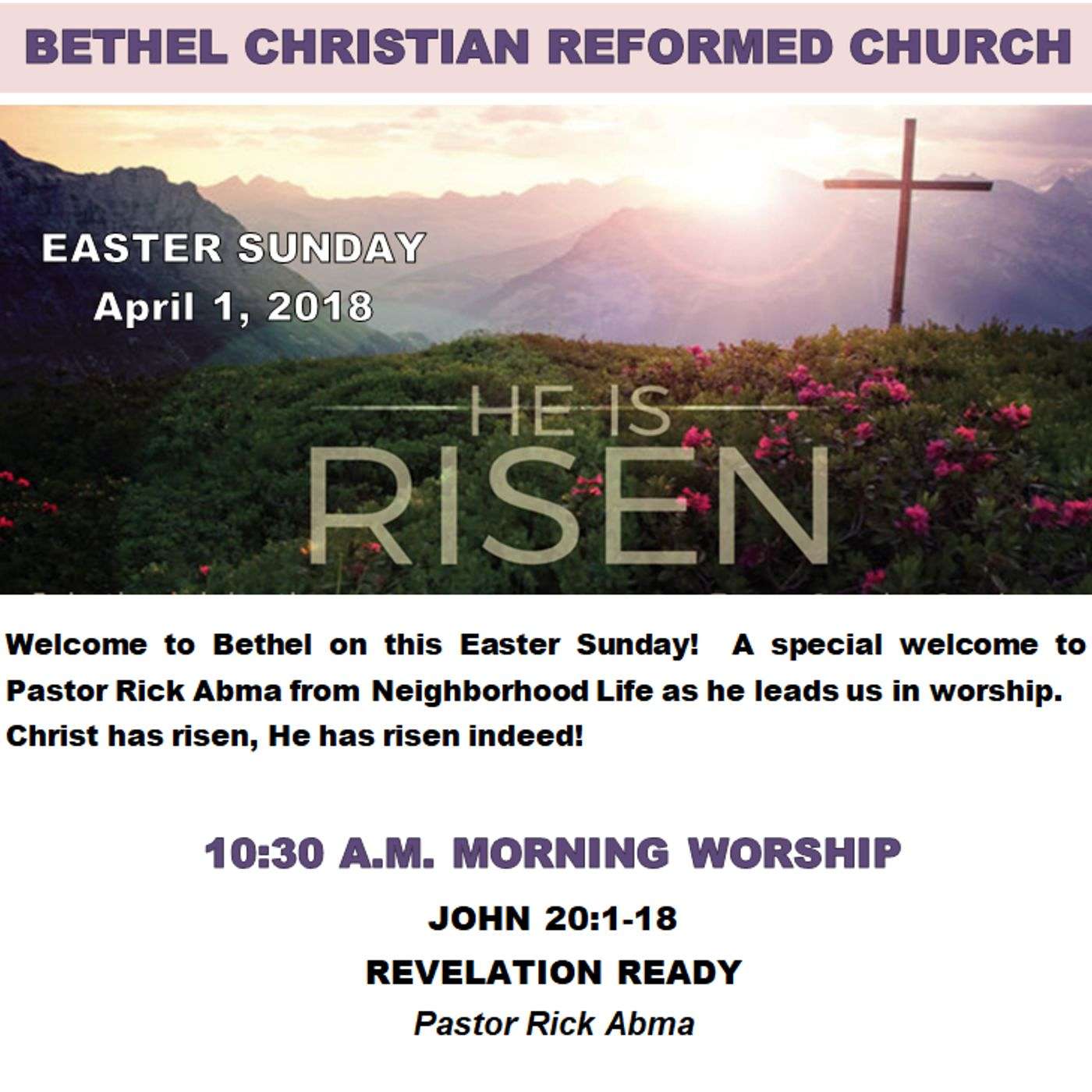 BETHEL CHRISTIAN REFORMED CHURCH

EASTER SUNDAY
April 1, 2018

HE IS
RISEN

Welcome to Bethel on this Easter Sunday! A special welcome to Pastor Rick Abma from Neighborhood Life as he leads us in worship. Christ has risen, He has risen indeed!

10:30 A.M. MORNING WORSHIP

JOHN 20:1-18
REVELATION READY
Pastor Rick Abma